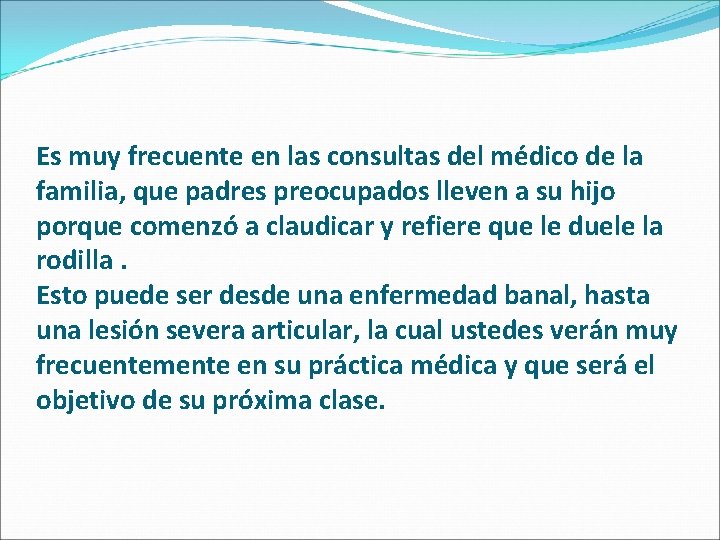 Es muy frecuente en las consultas del médico de la familia, que padres preocupados lleven a su hijo porque comenzó a claudicar y refiere que le duele la rodilla .
Esto puede ser desde una enfermedad banal, hasta una lesión severa articular, la cual ustedes verán muy frecuentemente en su práctica médica y que será el objetivo de su próxima clase.